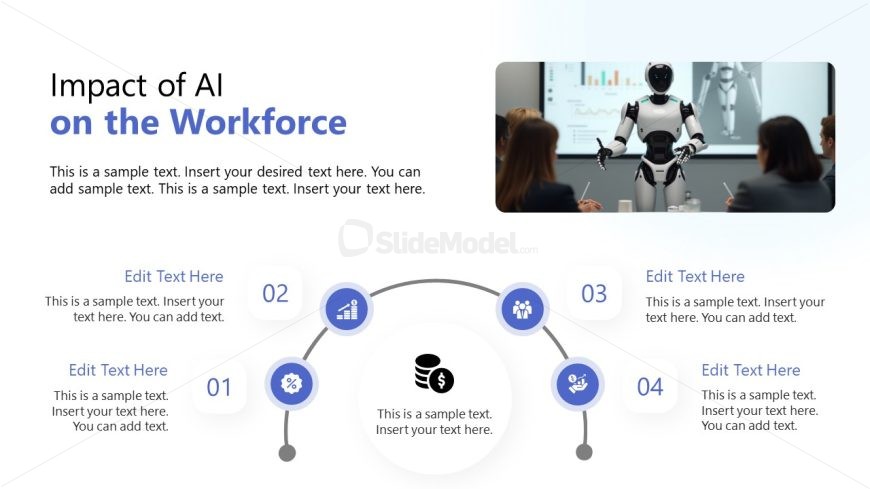 Impact of AI
on the Workforce

This is a sample text. Insert your desired text here. You can add sample text. This is a sample text. Insert your text here.

SlideModel.com

Edit Text Here
This is a sample text. Insert your text here. You can add text.

02

03

Edit Text Here
This is a sample text. Insert your text here. You can add text.

Edit Text Here
This is a sample text. Insert your text here. You can add text.

01

This is a sample text. Insert your text here.

04

Edit Text Here
This is a sample text. Insert your text here. You can add text.